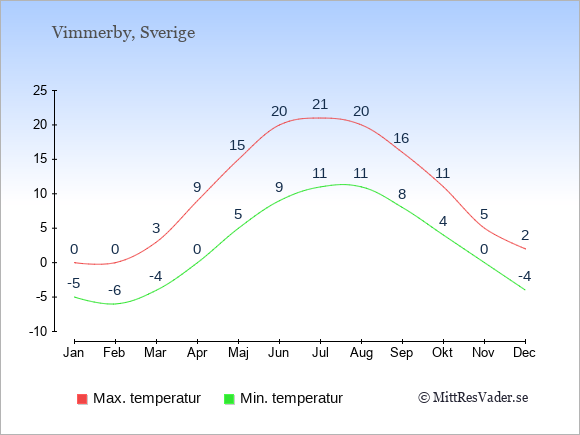 Vimmerby, Sverige

25
20
15
10
5
0
-5
-10

0 0 3 9 15 20 21 20 16 11 5 2

-5 -6 -4 0 5 9 11 11 8 4 0 -4

Jan Feb Mar Apr Maj Jun Jul Aug Sep Okt Nov Dec

Max. temperatur
Min. temperatur
© MittResVader.se